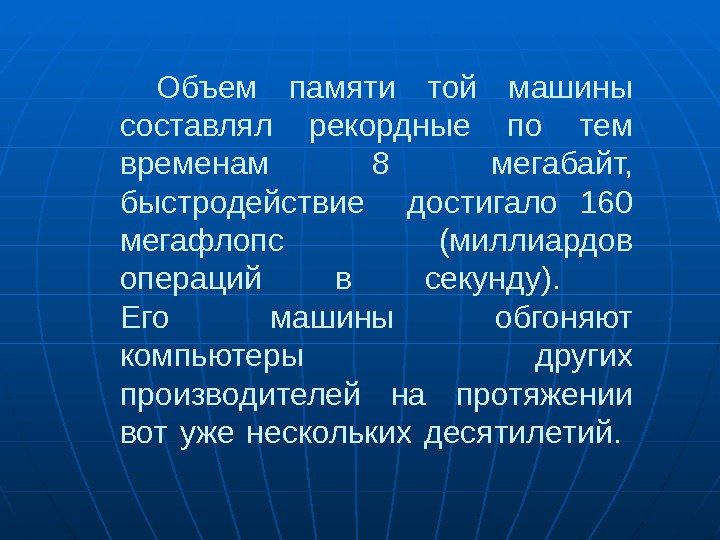 Объем памяти той машины составлял рекордные по тем временам 8 мегабайт, быстродействие достигало 160 мегафлопс (миллиардов операций в секунду).
Его машины обгоняют компьютеры других производителей на протяжении вот уже нескольких десятилетий.